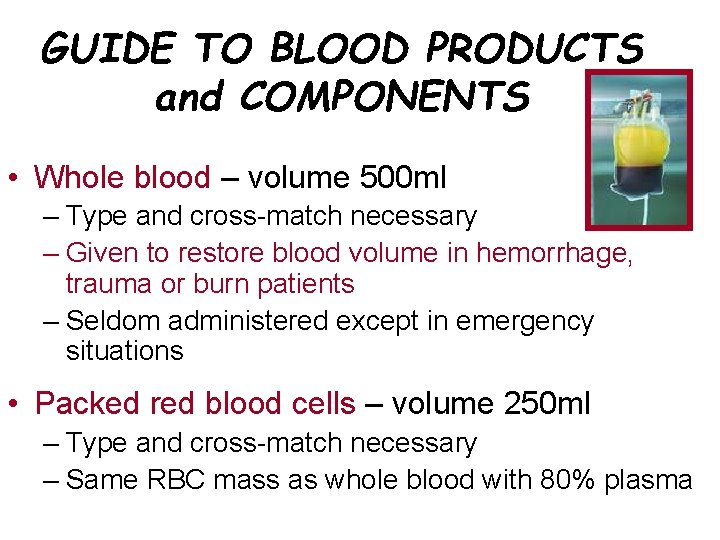 GUIDE TO BLOOD PRODUCTS and COMPONENTS

• Whole blood – volume 500ml
  – Type and cross-match necessary
  – Given to restore blood volume in hemorrhage, trauma or burn patients
  – Seldom administered except in emergency situations

• Packed red blood cells – volume 250ml
  – Type and cross-match necessary
  – Same RBC mass as whole blood with 80% plasma